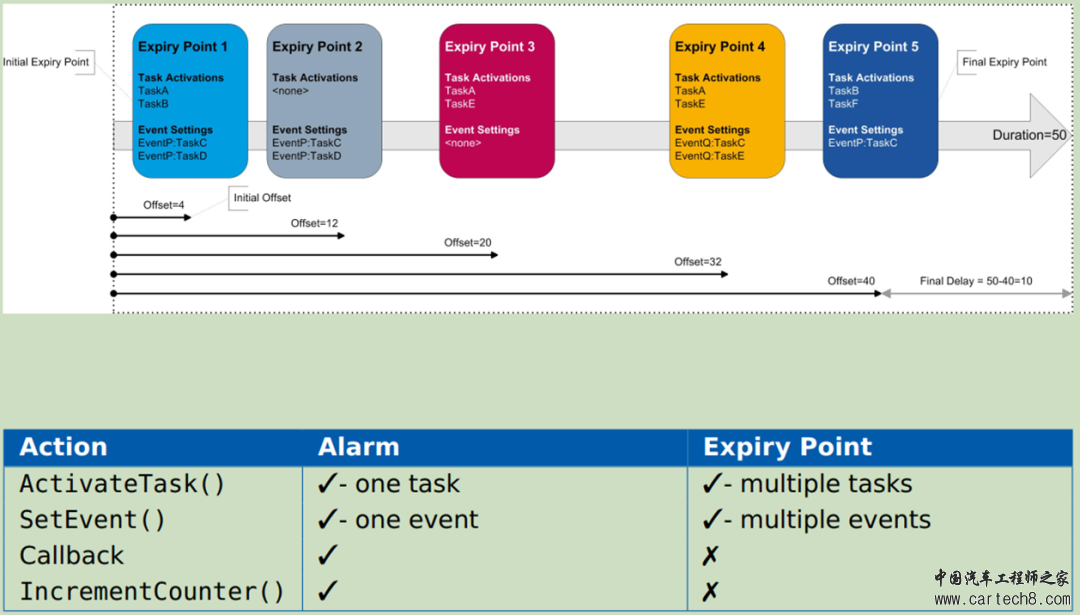 Initial Expiry Point

Expiry Point 1
Task Activations
TaskA
TaskB
Event Settings
EventP:TaskC
EventP:TaskD

Expiry Point 2
Task Activations
<none>
Event Settings
EventP:TaskC
EventP:TaskD

Expiry Point 3
Task Activations
TaskA
TaskE
Event Settings
<none>

Expiry Point 4
Task Activations
TaskA
TaskE
Event Settings
EventQ:TaskC
EventQ:TaskE

Expiry Point 5
Task Activations
TaskB
TaskF
Event Settings
EventP:TaskC

Final Expiry Point

Duration=50

Offset=4
Initial Offset
Offset=12
Offset=20
Offset=32
Offset=40
Final Delay = 50-40=10

| Action | Alarm | Expiry Point |
|---|---|---|
| ActivateTask() | ✓- one task | ✓- multiple tasks |
| SetEvent() | ✓- one event | ✓- multiple events |
| Callback | ✓ | ✗ |
| IncrementCounter() | ✓ | ✗ |

中国汽车工程师之家
www.cartech8.com